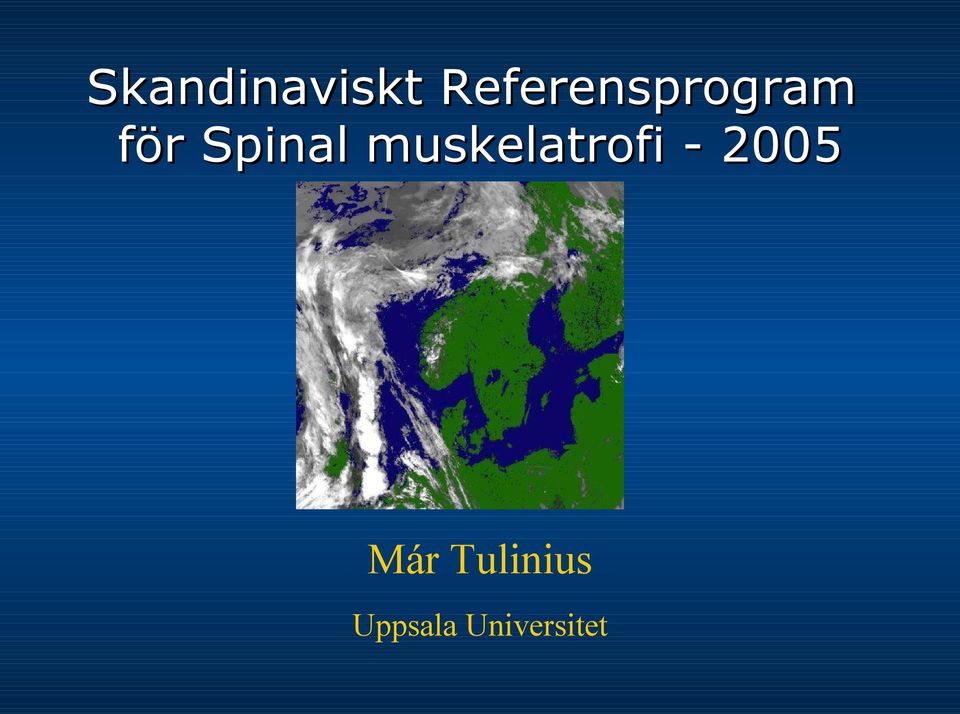 Skandinaviskt Referensprogram för Spinal muskelatrofi - 2005

Már Tulinius

Uppsala Universitet